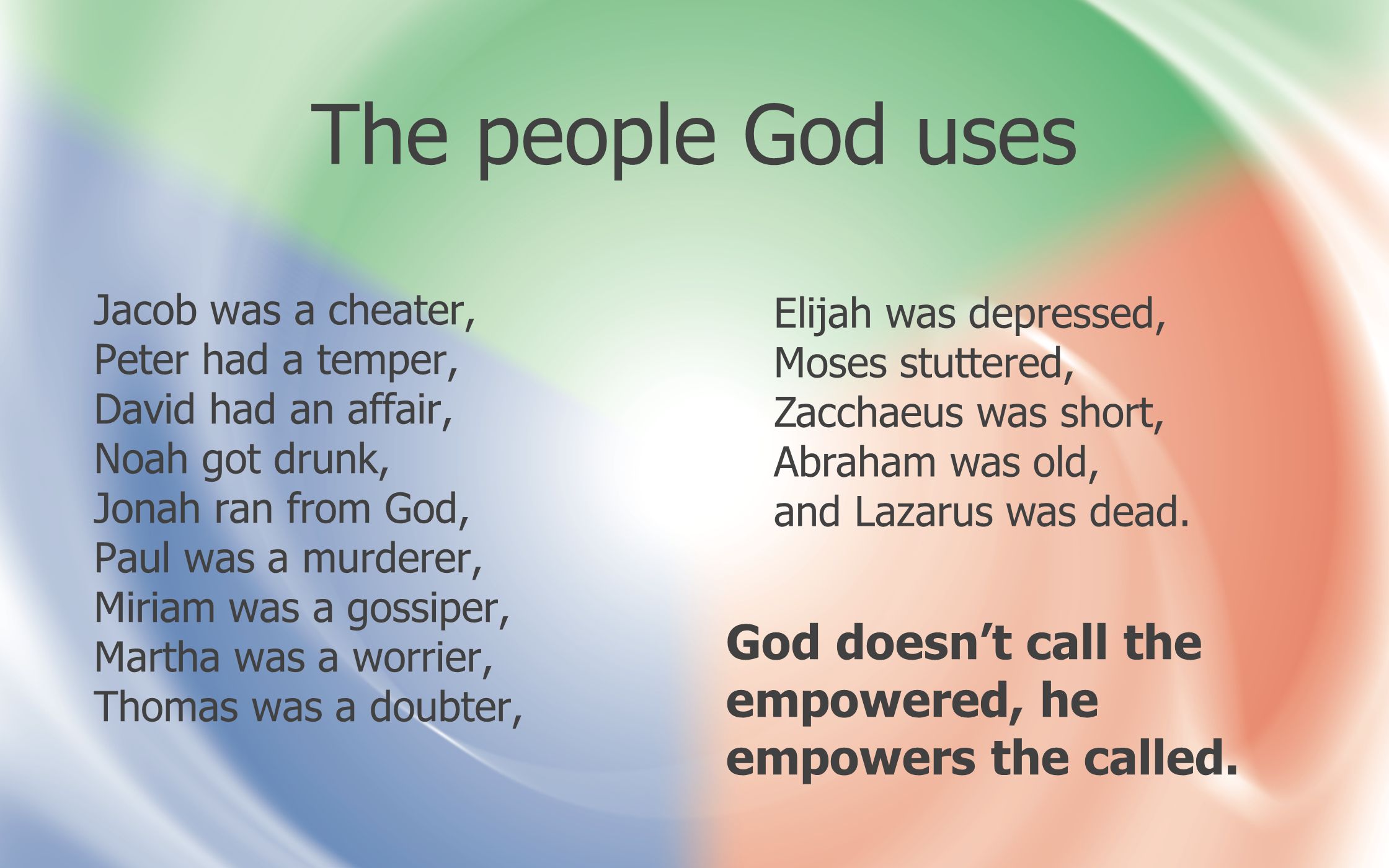 The people God uses

Jacob was a cheater,
Peter had a temper,
David had an affair,
Noah got drunk,
Jonah ran from God,
Paul was a murderer,
Miriam was a gossiper,
Martha was a worrier,
Thomas was a doubter,

Elijah was depressed,
Moses stuttered,
Zacchaeus was short,
Abraham was old,
and Lazarus was dead.

God doesn’t call the empowered, he empowers the called.